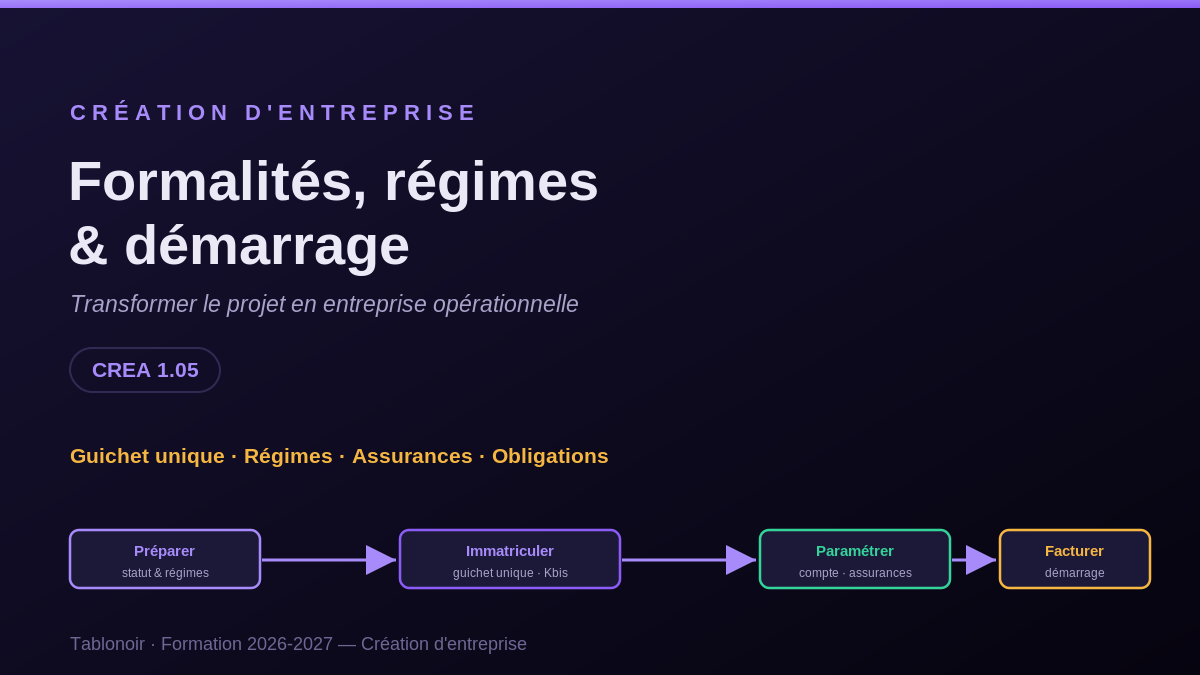 CRÉATION D'ENTREPRISE

Formalités, régimes & démarrage

Transformer le projet en entreprise opérationnelle

CREA 1.05

Guichet unique · Régimes · Assurances · Obligations

Préparer
statut & régimes

Immatriculer
guichet unique · Kbis

Paramétrer
compte · assurances

Facturer
démarrage

Tablonoir · Formation 2026-2027 — Création d'entreprise